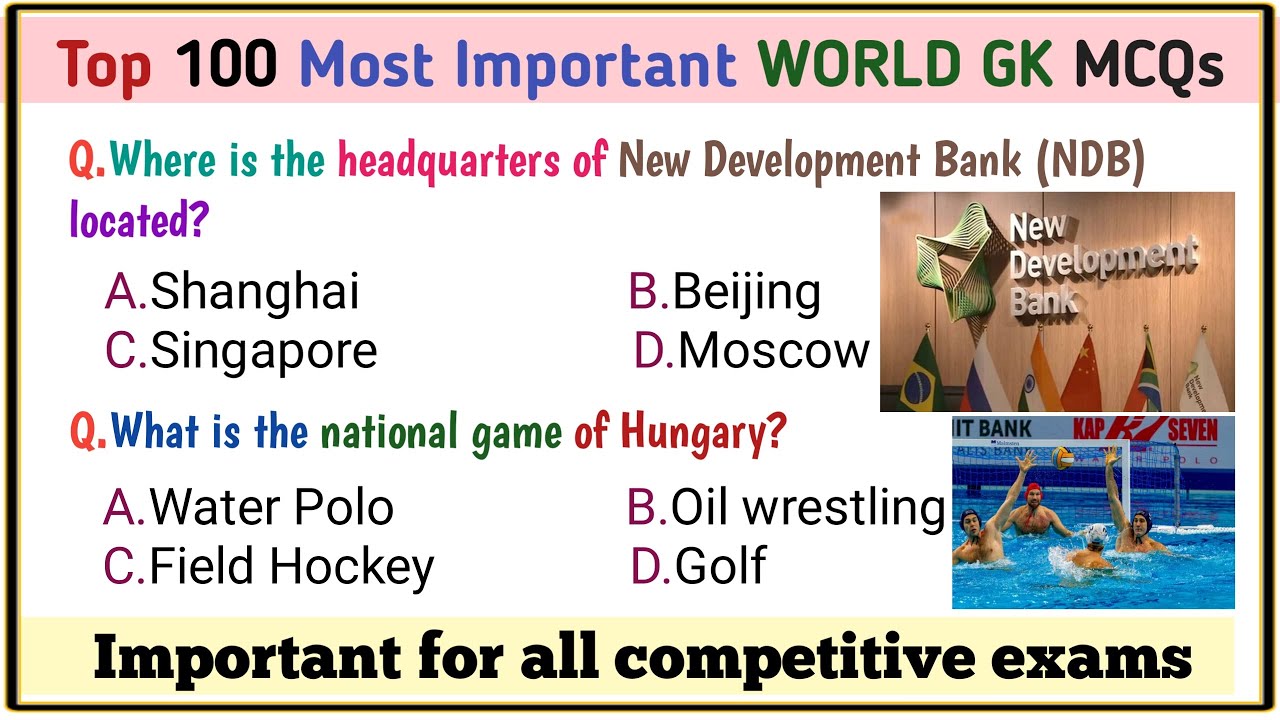 Top 100 Most Important WORLD GK MCQs

Q.Where is the headquarters of New Development Bank (NDB) located?

New Development Bank

A.Shanghai
B.Beijing
C.Singapore
D.Moscow

Q.What is the national game of Hungary?

IT BANK
KAP SEVEN

A.Water Polo
B.Oil wrestling
C.Field Hockey
D.Golf

Important for all competitive exams